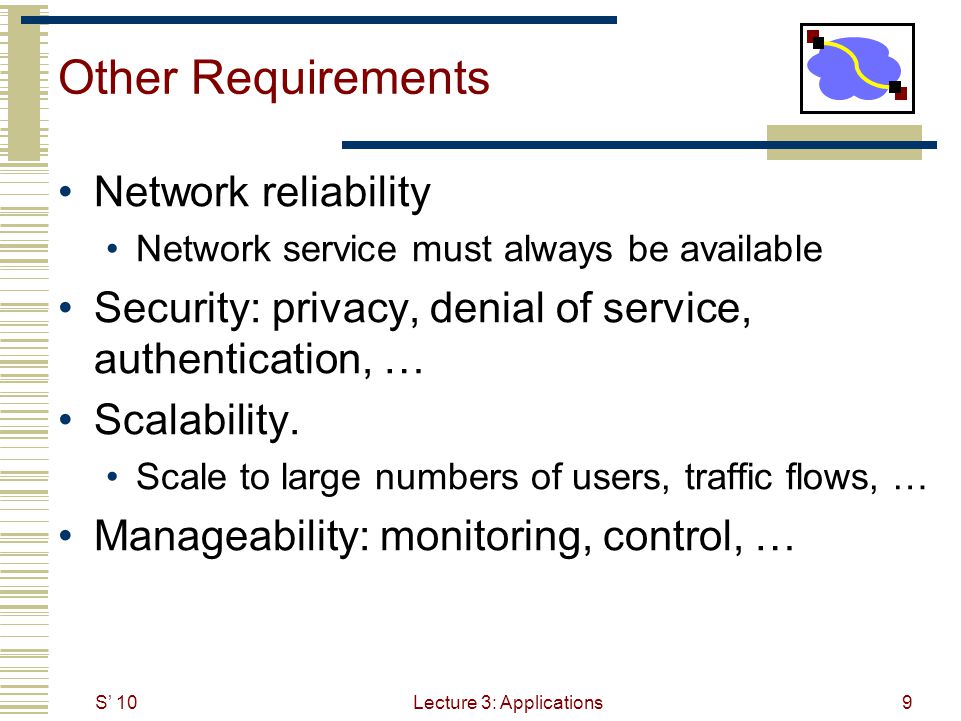 Other Requirements

• Network reliability
  • Network service must always be available
• Security: privacy, denial of service, authentication, …
• Scalability.
  • Scale to large numbers of users, traffic flows, …
• Manageability: monitoring, control, …

S' 10

Lecture 3: Applications

9